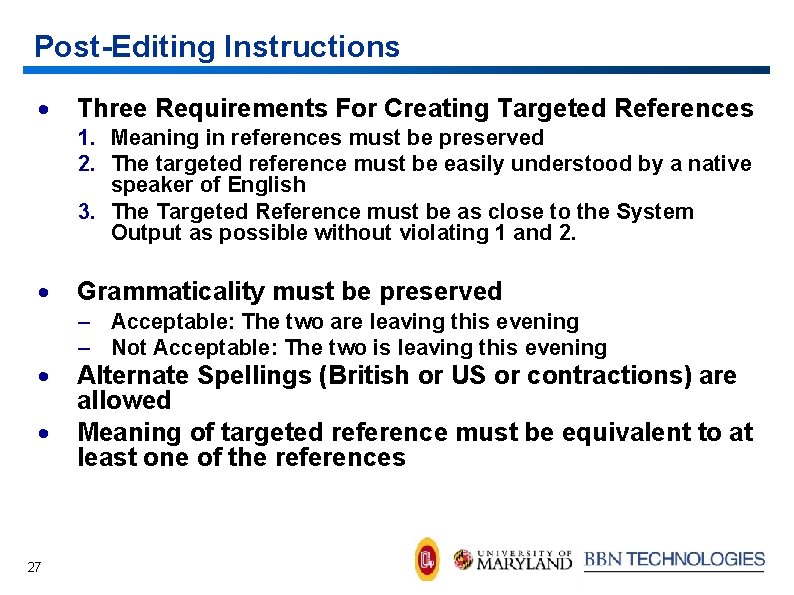 Post-Editing Instructions

• Three Requirements For Creating Targeted References
1. Meaning in references must be preserved
2. The targeted reference must be easily understood by a native speaker of English
3. The Targeted Reference must be as close to the System Output as possible without violating 1 and 2.

• Grammaticality must be preserved
– Acceptable: The two are leaving this evening
– Not Acceptable: The two is leaving this evening
• Alternate Spellings (British or US or contractions) are allowed
• Meaning of targeted reference must be equivalent to at least one of the references

27

UNIVERSITY OF MARYLAND BBN TECHNOLOGIES